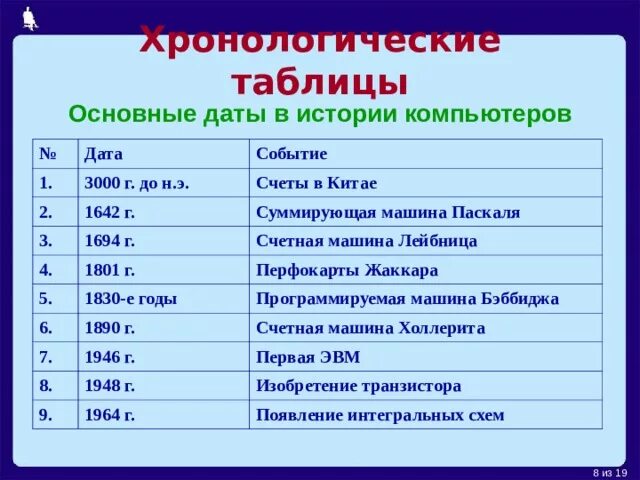 Хронологические таблицы

Основные даты в истории компьютеров

| № | Дата | Событие |
|---|---|---|
| 1. | 3000 г. до н.э. | Счеты в Китае |
| 2. | 1642 г. | Суммирующая машина Паскаля |
| 3. | 1694 г. | Счетная машина Лейбница |
| 4. | 1801 г. | Перфокарты Жаккара |
| 5. | 1830-е годы | Программируемая машина Бэббиджа |
| 6. | 1890 г. | Счетная машина Холлерита |
| 7. | 1946 г. | Первая ЭВМ |
| 8. | 1948 г. | Изобретение транзистора |
| 9. | 1964 г. | Появление интегральных схем |

8 из 19